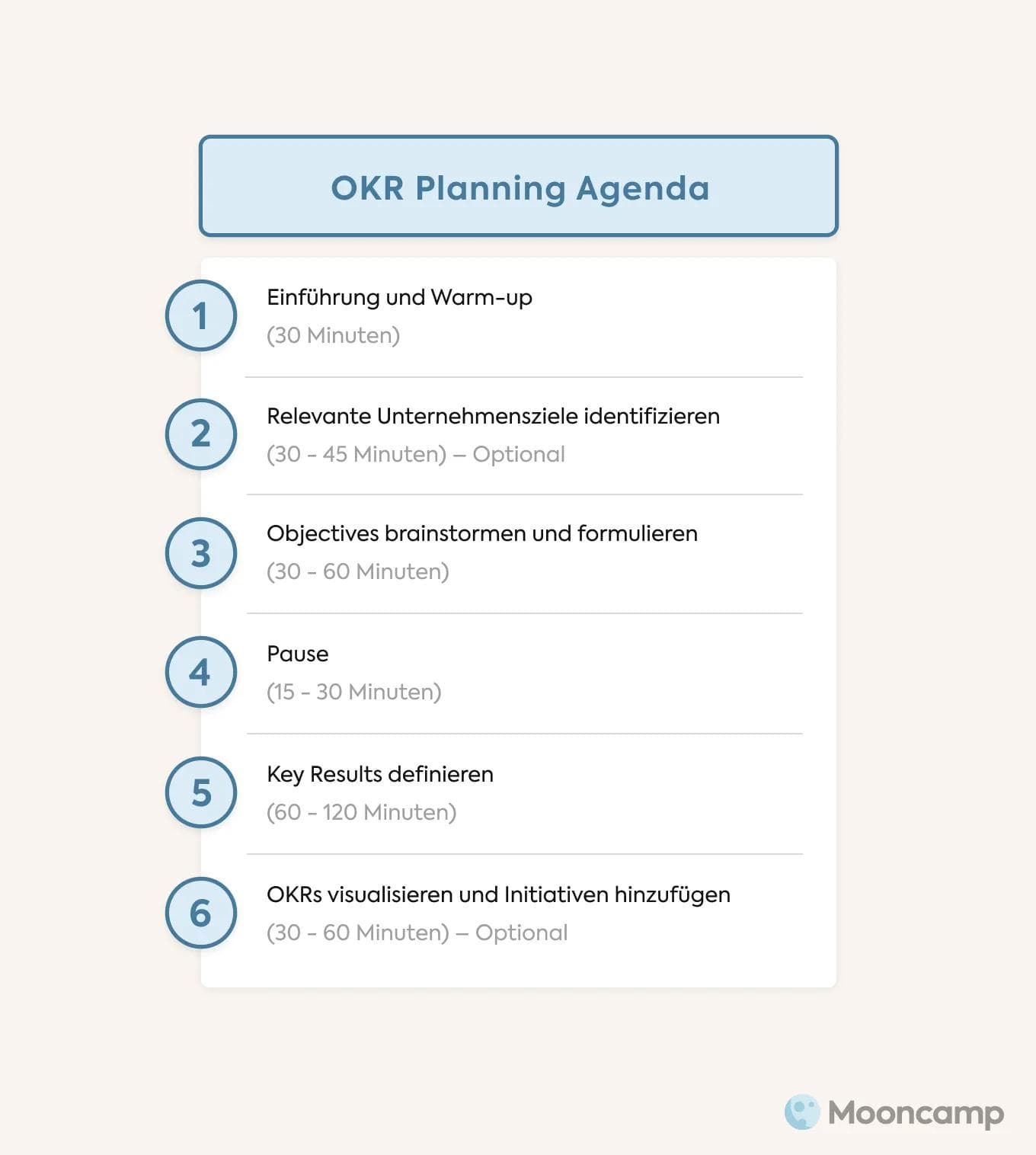 OKR Planning Agenda

1
Einführung und Warm-up
(30 Minuten)

2
Relevante Unternehmensziele identifizieren
(30 - 45 Minuten) – Optional

3
Objectives brainstormen und formulieren
(30 - 60 Minuten)

4
Pause
(15 - 30 Minuten)

5
Key Results definieren
(60 - 120 Minuten)

6
OKRs visualisieren und Initiativen hinzufügen
(30 - 60 Minuten) – Optional

Mooncamp